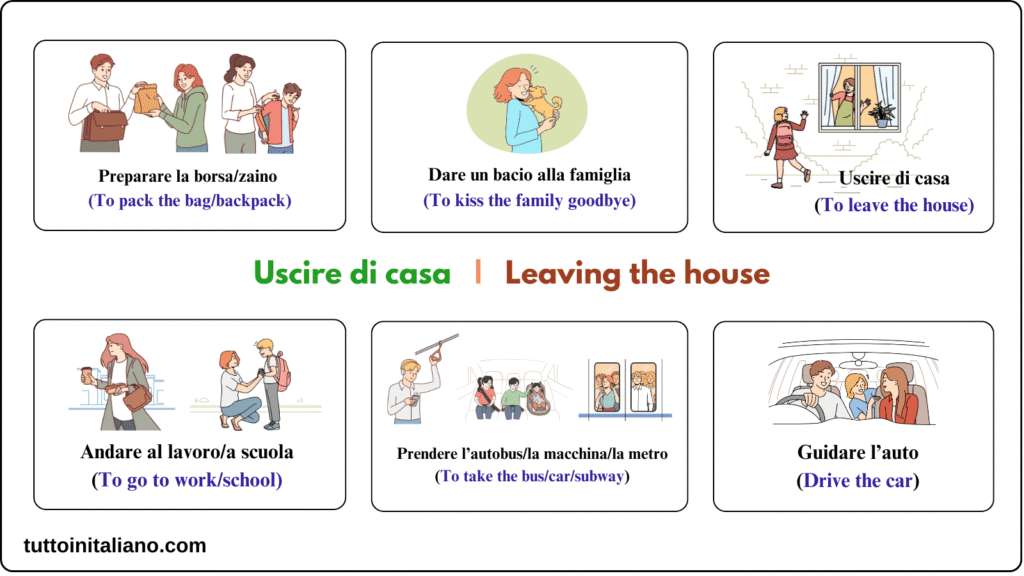 Preparare la borsa/zaino
(To pack the bag/backpack)

Dare un bacio alla famiglia
(To kiss the family goodbye)

Uscire di casa
(To leave the house)

Uscire di casa | Leaving the house

Andare al lavoro/a scuola
(To go to work/school)

Prendere l'autobus/la macchina/la metro
(To take the bus/car/subway)

Guidare l'auto
(Drive the car)

tuttoinitaliano.com